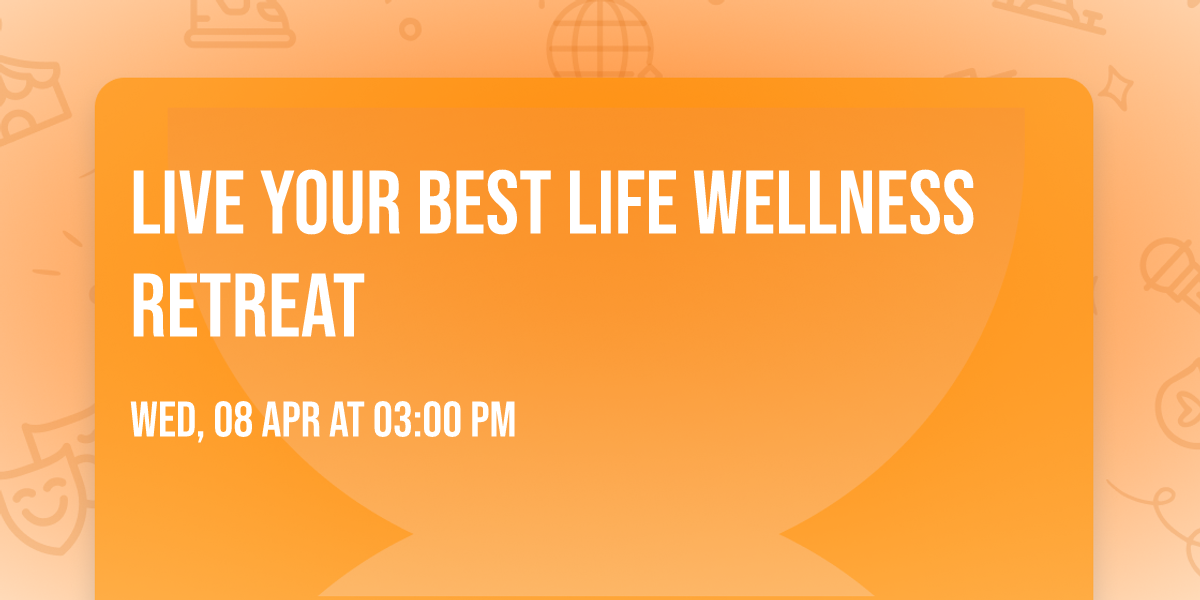 LIVE YOUR BEST LIFE WELLNESS RETREAT

WED, 08 APR AT 03:00 PM